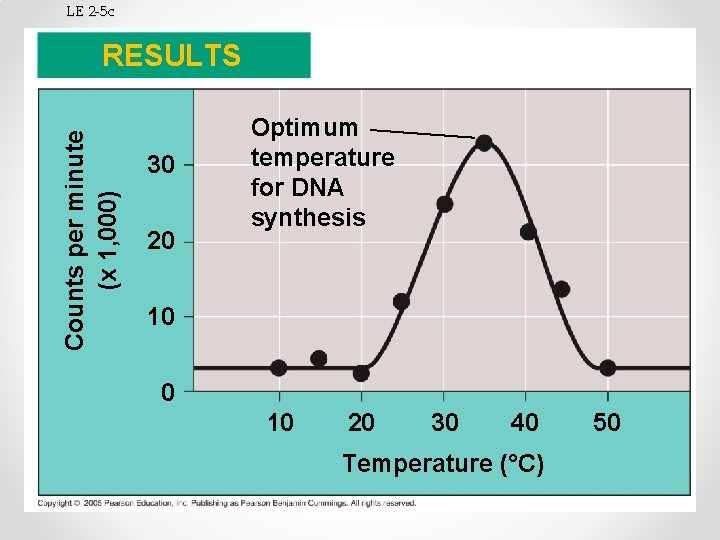 LE 2-5c

RESULTS

Optimum temperature for DNA synthesis

Counts per minute (x 1,000)

30

20

10

0

10

20

30

40

50

Temperature (°C)

Copyright © 2005 Pearson Education, Inc. Publishing as Pearson Benjamin Cummings. All rights reserved.